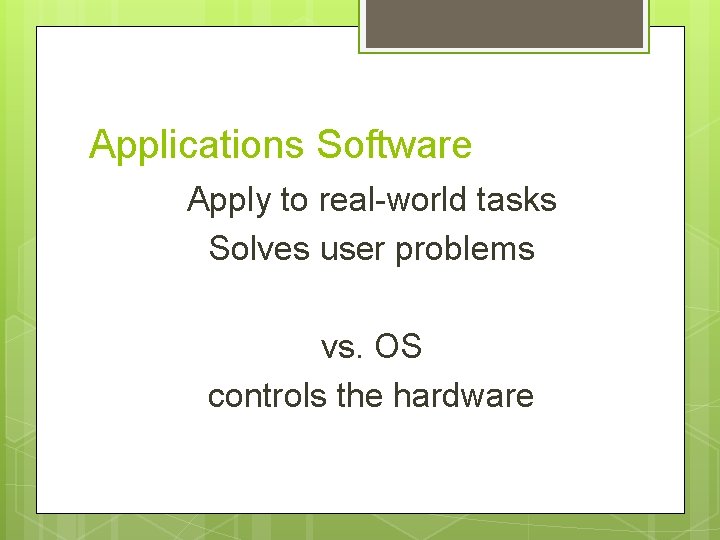 Applications Software

Apply to real-world tasks
Solves user problems

vs. OS
controls the hardware